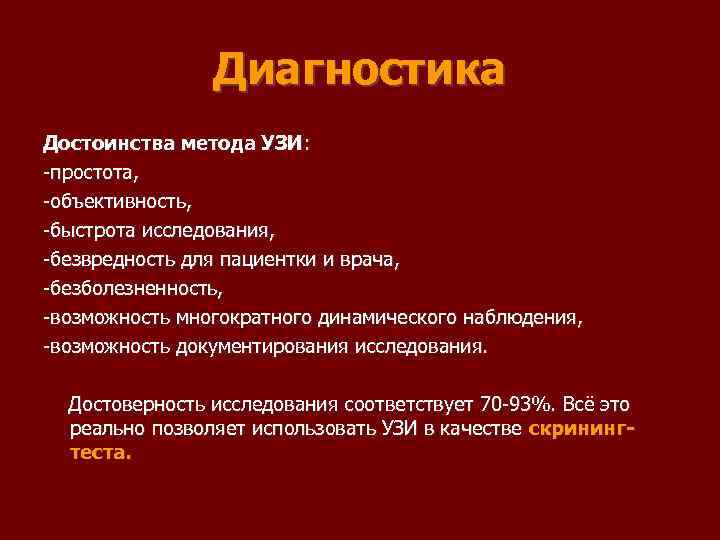 Диагностика

Достоинства метода УЗИ:
-простота,
-объективность,
-быстрота исследования,
-безвредность для пациентки и врача,
-безболезненность,
-возможность многократного динамического наблюдения,
-возможность документирования исследования.

Достоверность исследования соответствует 70-93%. Всё это реально позволяет использовать УЗИ в качестве скрининг-теста.